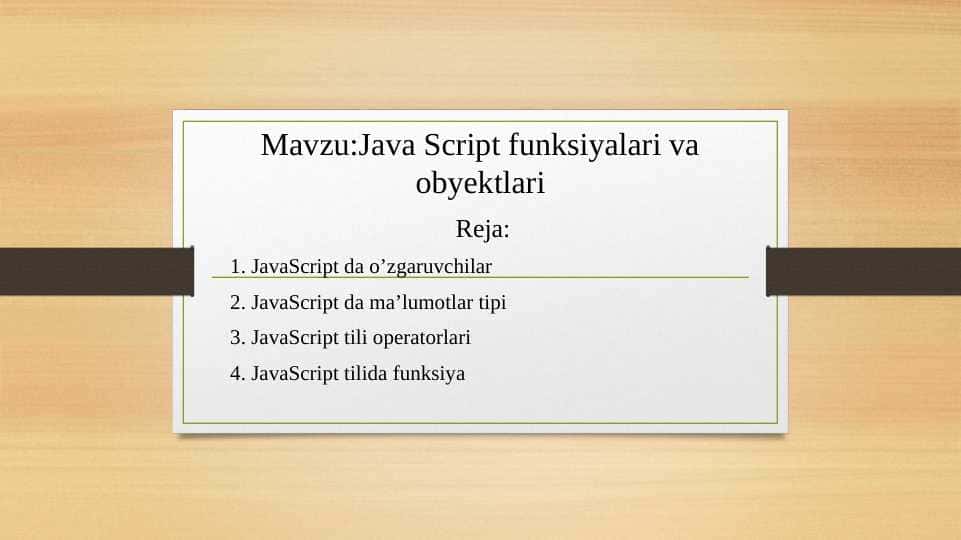 Mavzu:Java Script funksiyalari va obyektlari

Reja:

1. JavaScript da o’zgaruvchilar
2. JavaScript da ma’lumotlar tipi
3. JavaScript tili operatorlari
4. JavaScript tilida funksiya